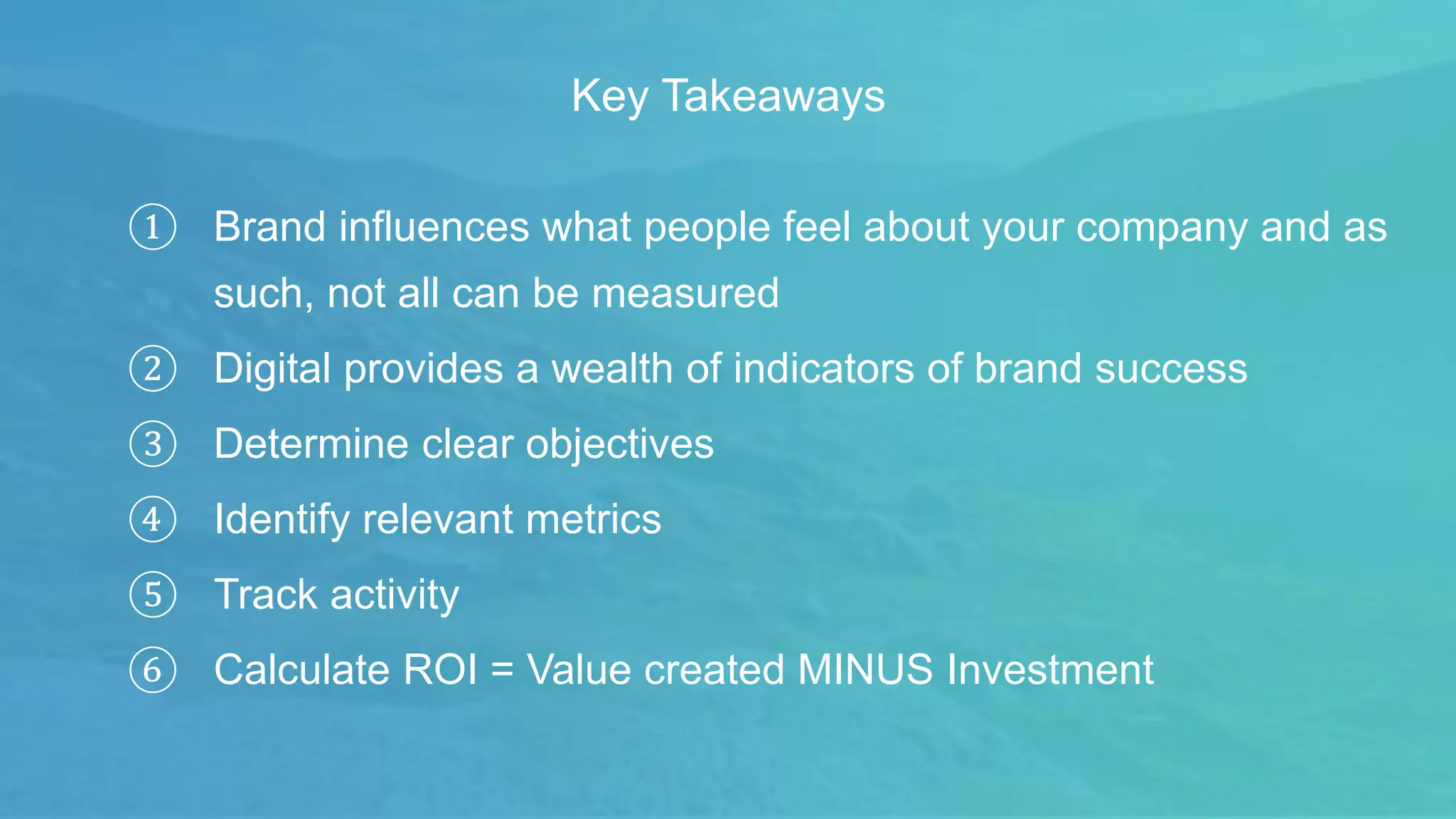 Key Takeaways

① Brand influences what people feel about your company and as such, not all can be measured

② Digital provides a wealth of indicators of brand success

③ Determine clear objectives

④ Identify relevant metrics

⑤ Track activity

⑥ Calculate ROI = Value created MINUS Investment